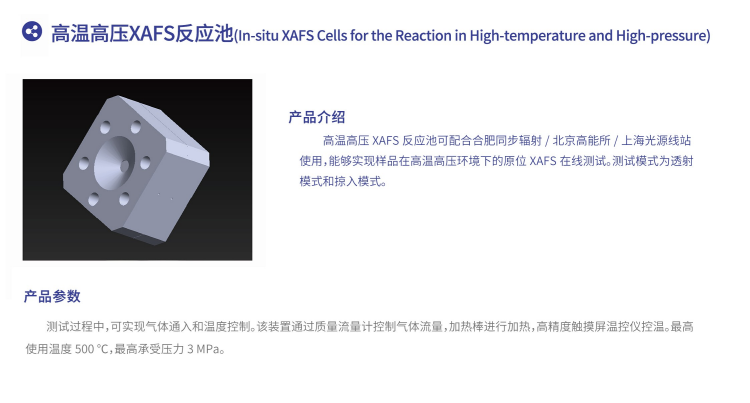 高温高压XAFS反应池(In-situ XAFS Cells for the Reaction in High-temperature and High-pressure)

产品介绍

高温高压 XAFS 反应池可配合合肥同步辐射 / 北京高能所 / 上海光源线站使用，能够实现样品在高温高压环境下的原位 XAFS 在线测试。测试模式为透射模式和掠入模式。

产品参数

测试过程中，可实现气体通入和温度控制。该装置通过质量流量计控制气体流量，加热棒进行加热，高精度触摸屏温控仪控温。最高使用温度 500 ℃，最高承受压力 3 MPa。